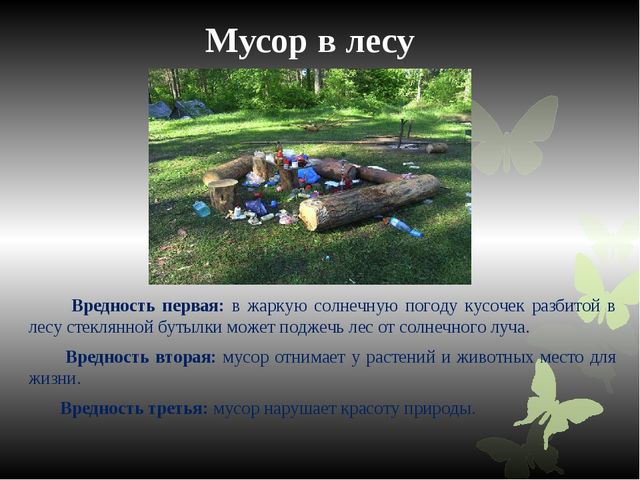 Мусор в лесу

Вредность первая: в жаркую солнечную погоду кусочек разбитой в лесу стеклянной бутылки может поджечь лес от солнечного луча.

Вредность вторая: мусор отнимает у растений и животных место для жизни.

Вредность третья: мусор нарушает красоту природы.